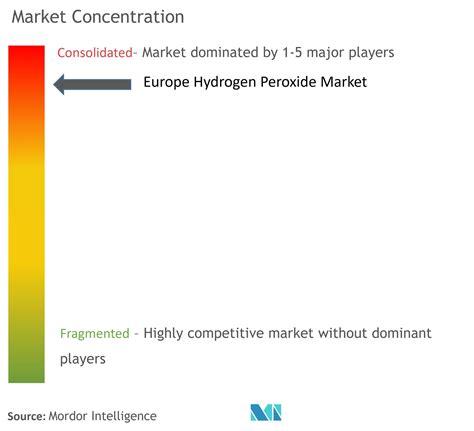 Market Concentration

Consolidated- Market dominated by 1-5 major players

Europe Hydrogen Peroxide Market

Fragmented - Highly competitive market without dominant players

Source: Mordor Intelligence